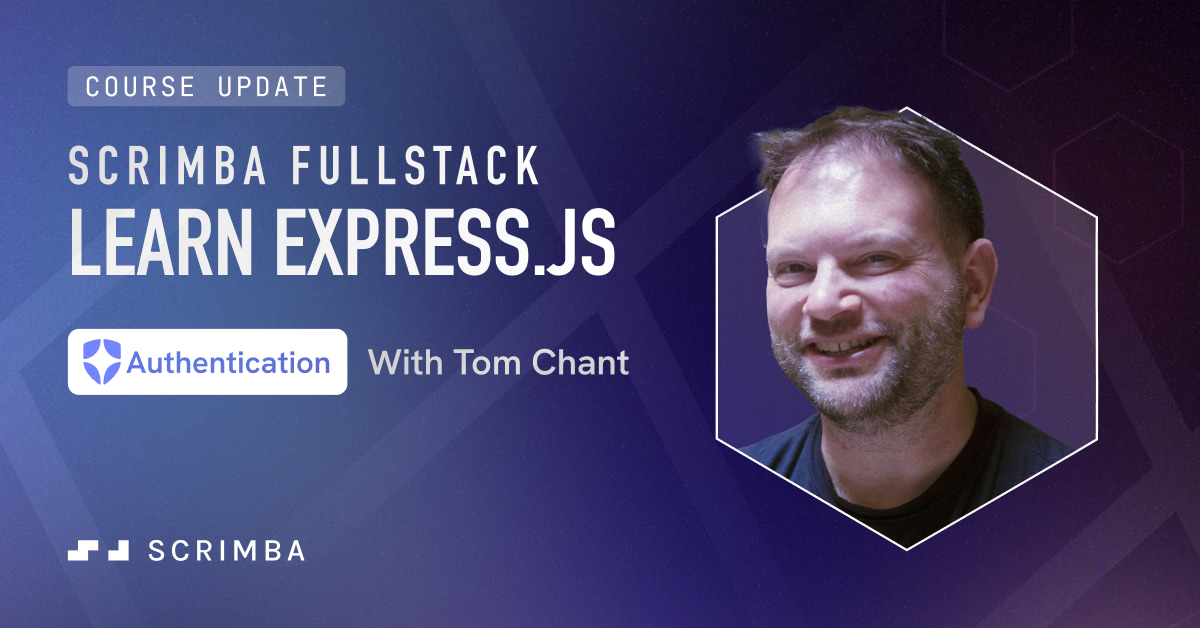 COURSE UPDATE

SCRIMBA FULLSTACK

LEARN EXPRESS.JS

Authentication

With Tom Chant

SCRIMBA